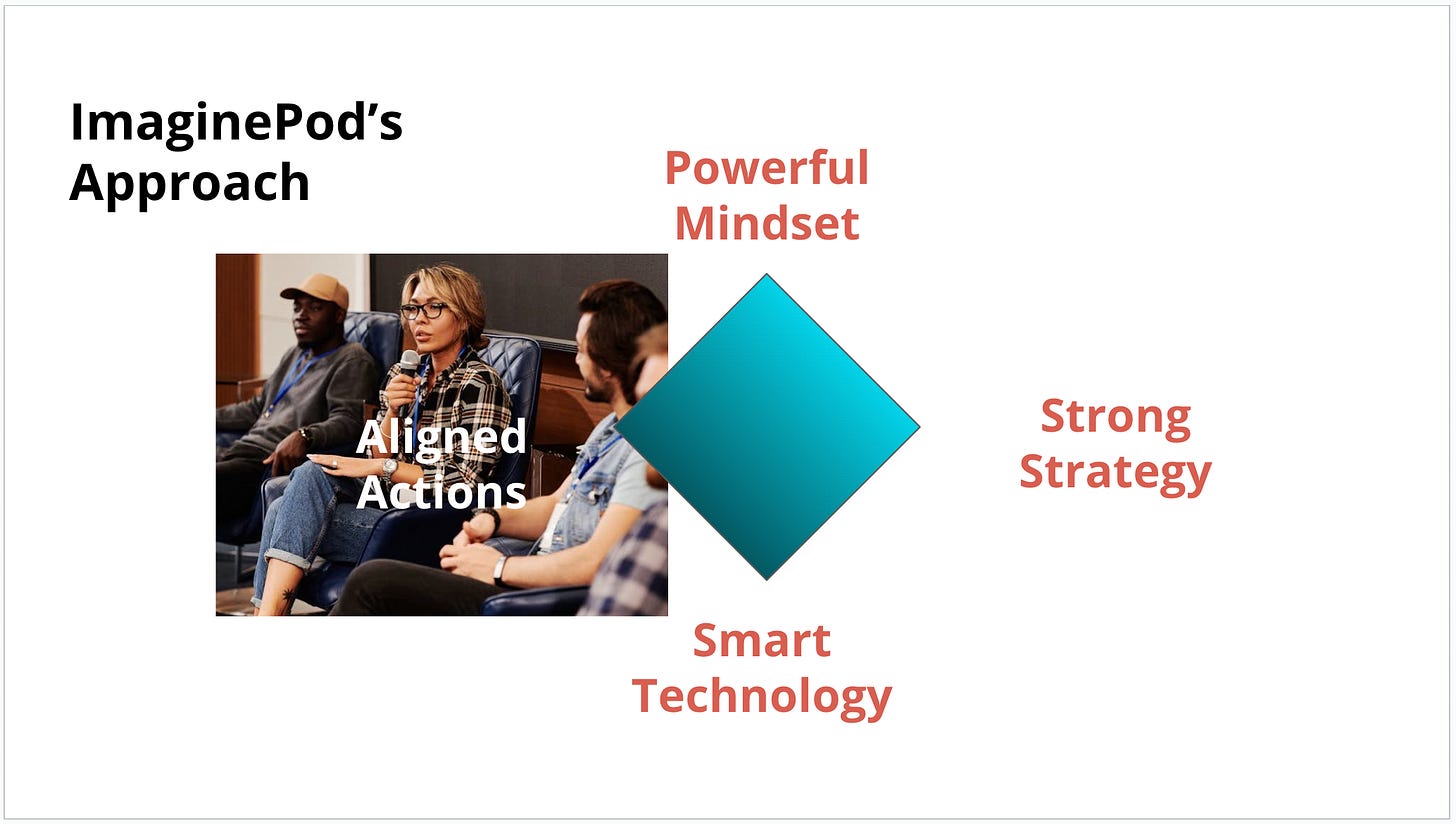 ImaginePod's Approach

Powerful Mindset

Aligned Actions

Strong Strategy

Smart Technology